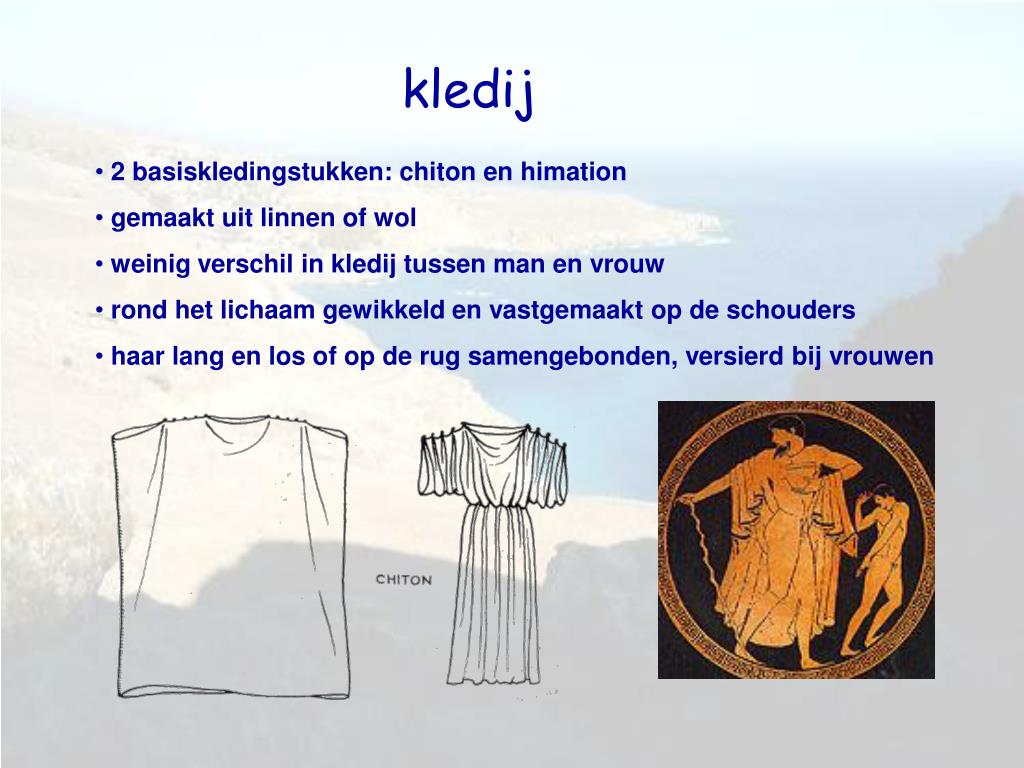 kledij

• 2 basiskledingstukken: chiton en himation
• gemaakt uit linnen of wol
• weinig verschil in kledij tussen man en vrouw
• rond het lichaam gewikkeld en vastgemaakt op de schouders
• haar lang en los of op de rug samengebonden, versierd bij vrouwen

CHITON